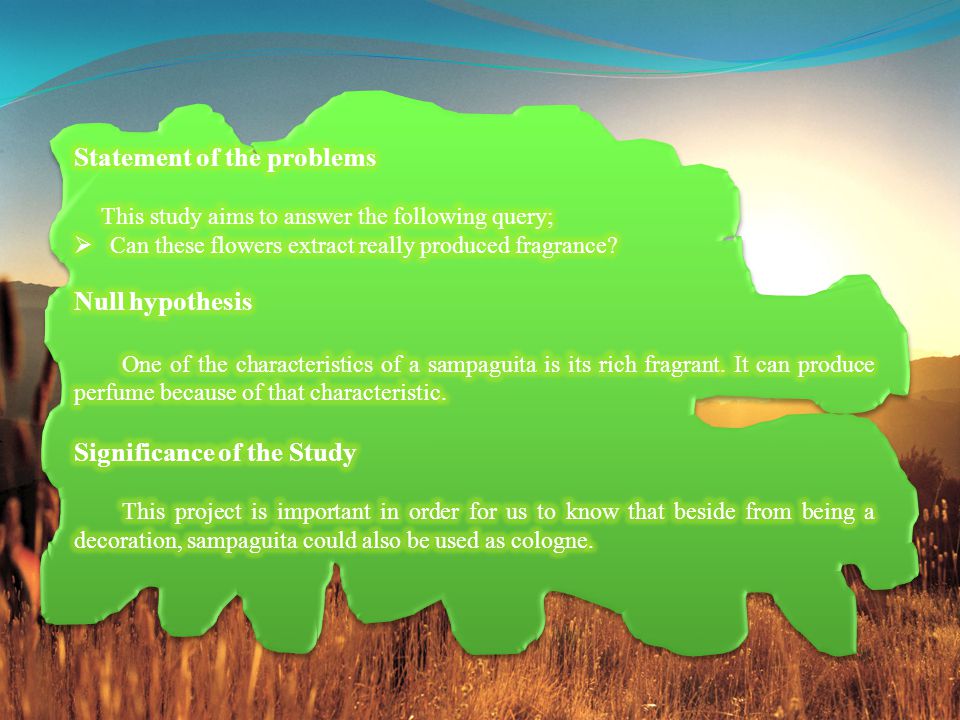 Statement of the problems

This study aims to answer the following query;

➢ Can these flowers extract really produced fragrance?

Null hypothesis

One of the characteristics of a sampaguita is its rich fragrant. It can produce perfume because of that characteristic.

Significance of the Study

This project is important in order for us to know that beside from being a decoration, sampaguita could also be used as cologne.